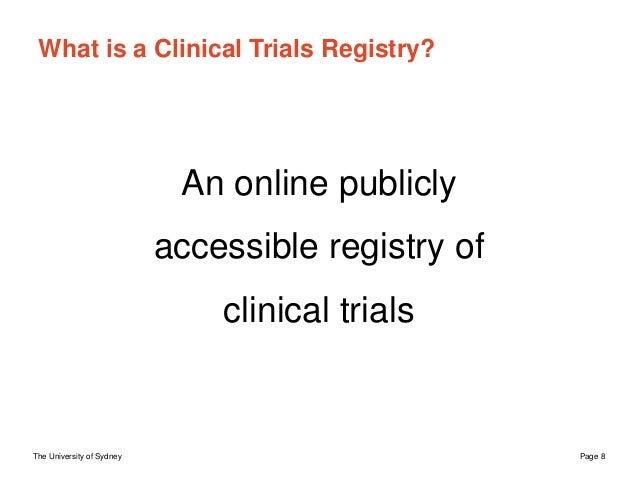 What is a Clinical Trials Registry?

An online publicly accessible registry of clinical trials

The University of Sydney

Page 8